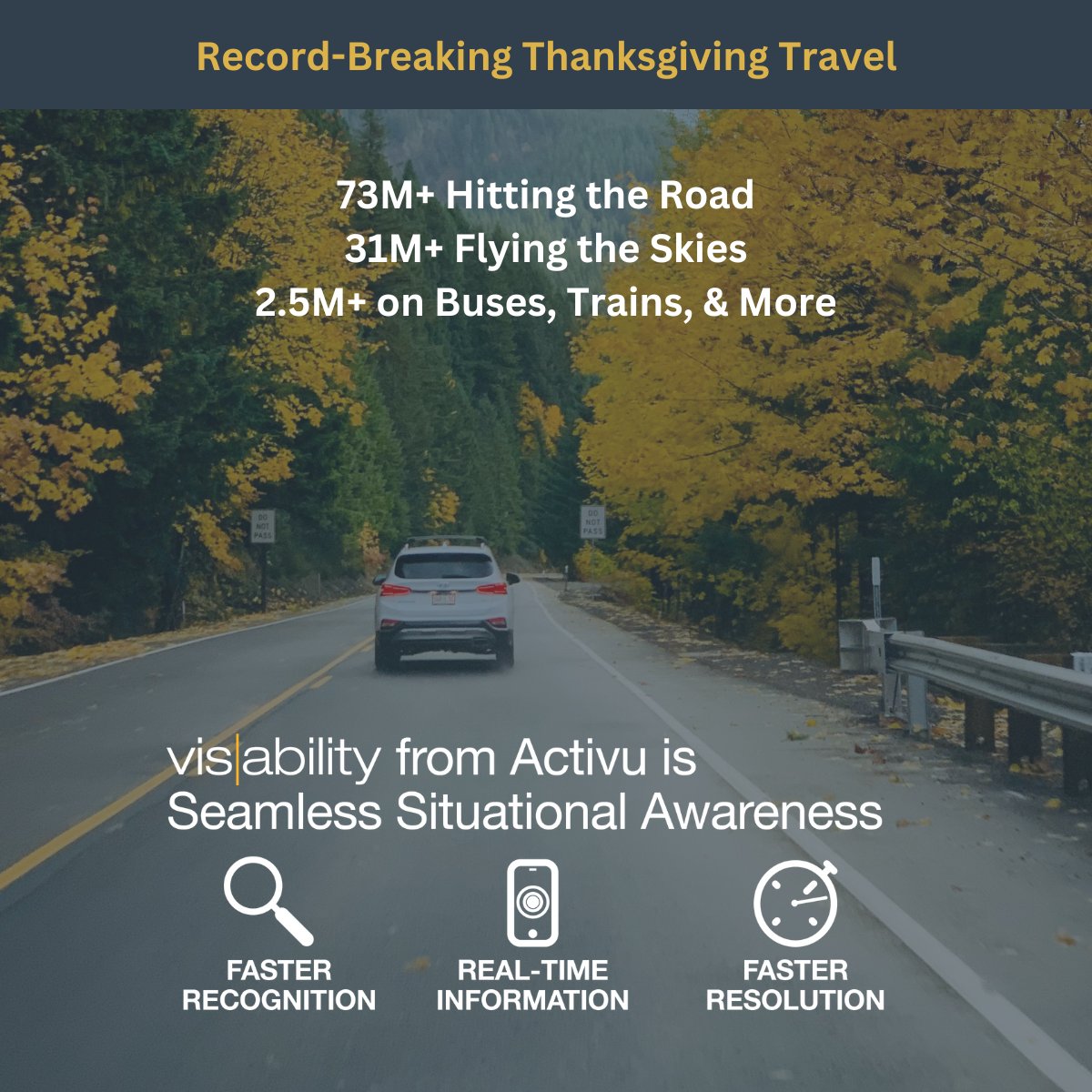 Record-Breaking Thanksgiving Travel

73M+ Hitting the Road
31M+ Flying the Skies
2.5M+ on Buses, Trains, & More

DO NOT PASS

DO NOT PASS

vis|ability from Activu is Seamless Situational Awareness

FASTER RECOGNITION

REAL-TIME INFORMATION

FASTER RESOLUTION